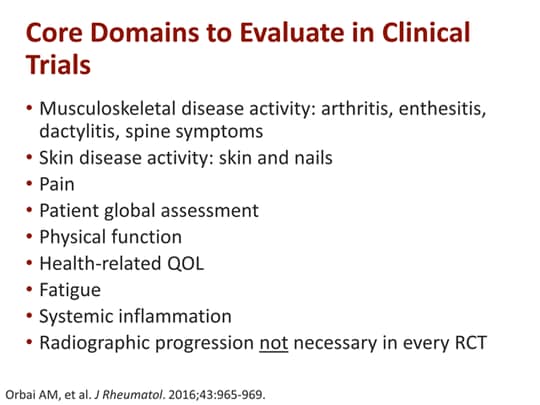 Core Domains to Evaluate in Clinical Trials

• Musculoskeletal disease activity: arthritis, enthesitis, dactylitis, spine symptoms
• Skin disease activity: skin and nails
• Pain
• Patient global assessment
• Physical function
• Health-related QOL
• Fatigue
• Systemic inflammation
• Radiographic progression not necessary in every RCT

Orbai AM, et al. J Rheumatol. 2016;43:965-969.